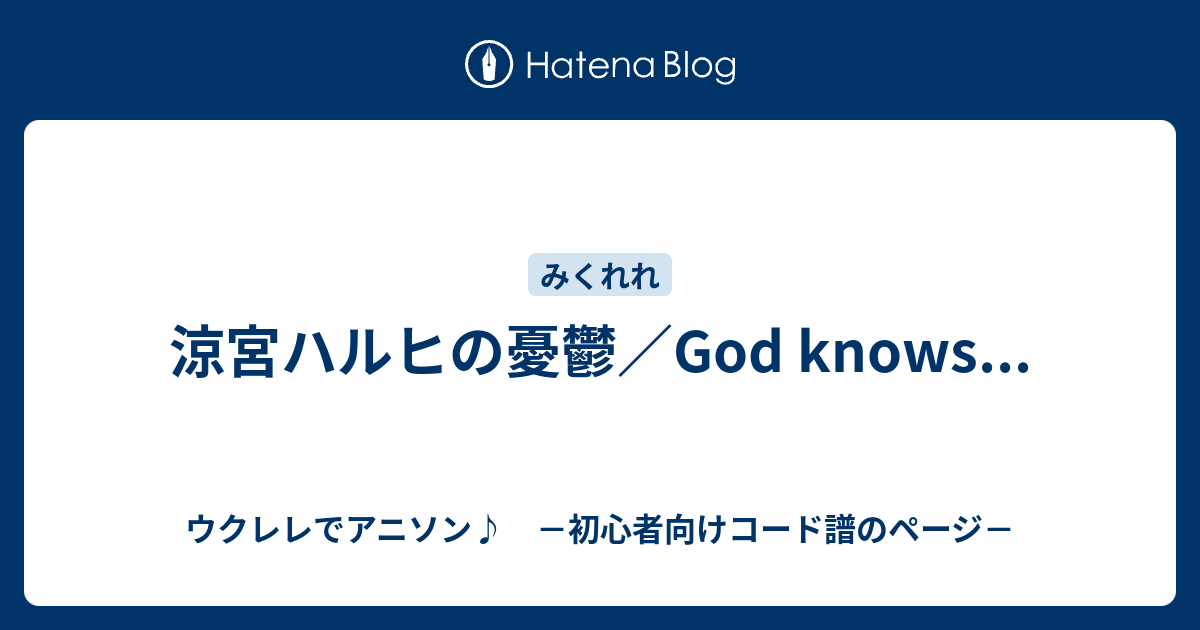 Hatena Blog

みくれれ

涼宮ハルヒの憂鬱／God knows...

ウクレレでアニソン♪　－初心者向けコード譜のページ－